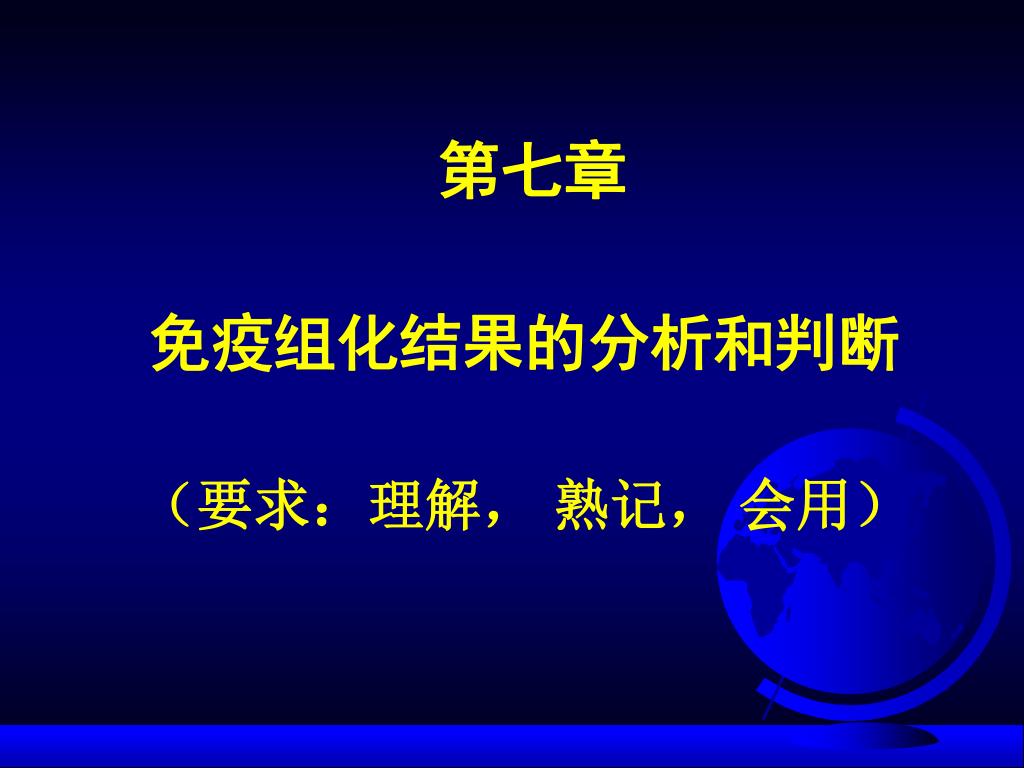 第七章

免疫组化结果的分析和判断

（要求：理解， 熟记， 会用）